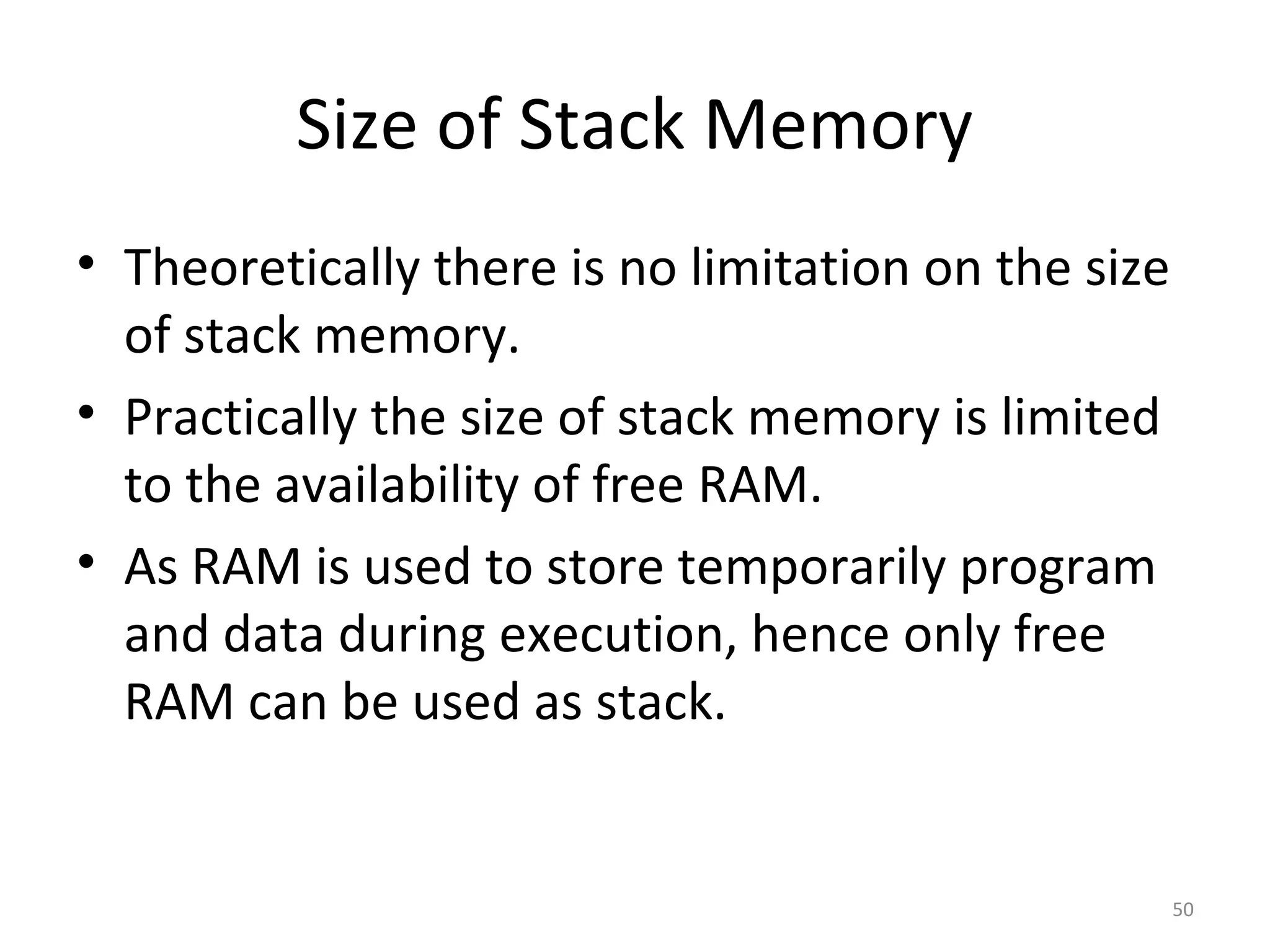 Size of Stack Memory

• Theoretically there is no limitation on the size of stack memory.

• Practically the size of stack memory is limited to the availability of free RAM.

• As RAM is used to store temporarily program and data during execution, hence only free RAM can be used as stack.

50